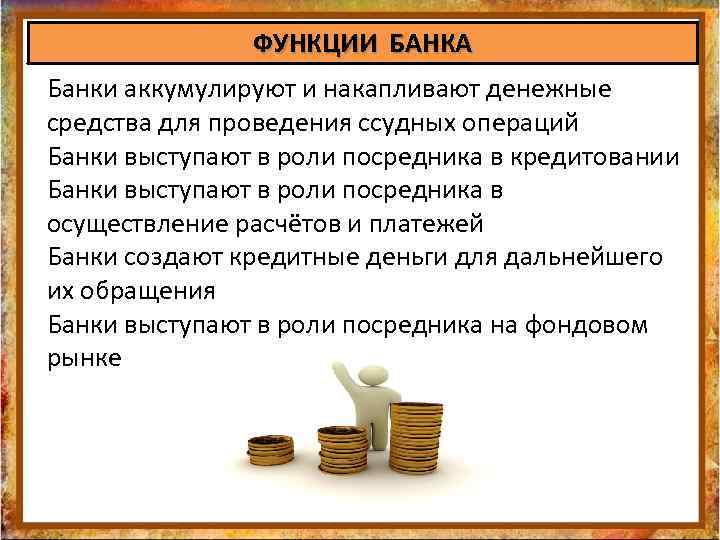 ФУНКЦИИ БАНКА

Банки аккумулируют и накапливают денежные средства для проведения ссудных операций

Банки выступают в роли посредника в кредитовании

Банки выступают в роли посредника в осуществление расчётов и платежей

Банки создают кредитные деньги для дальнейшего их обращения

Банки выступают в роли посредника на фондовом рынке